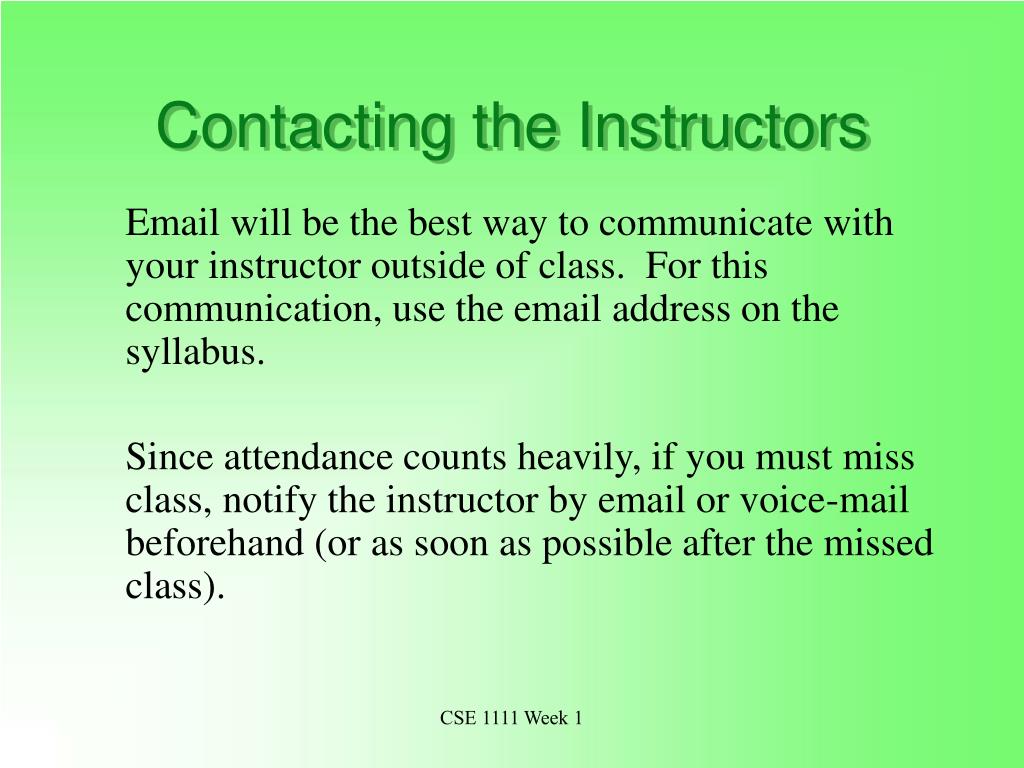 Contacting the Instructors

Email will be the best way to communicate with your instructor outside of class.  For this communication, use the email address on the syllabus.

Since attendance counts heavily, if you must miss class, notify the instructor by email or voice-mail beforehand (or as soon as possible after the missed class).

CSE 1111 Week 1